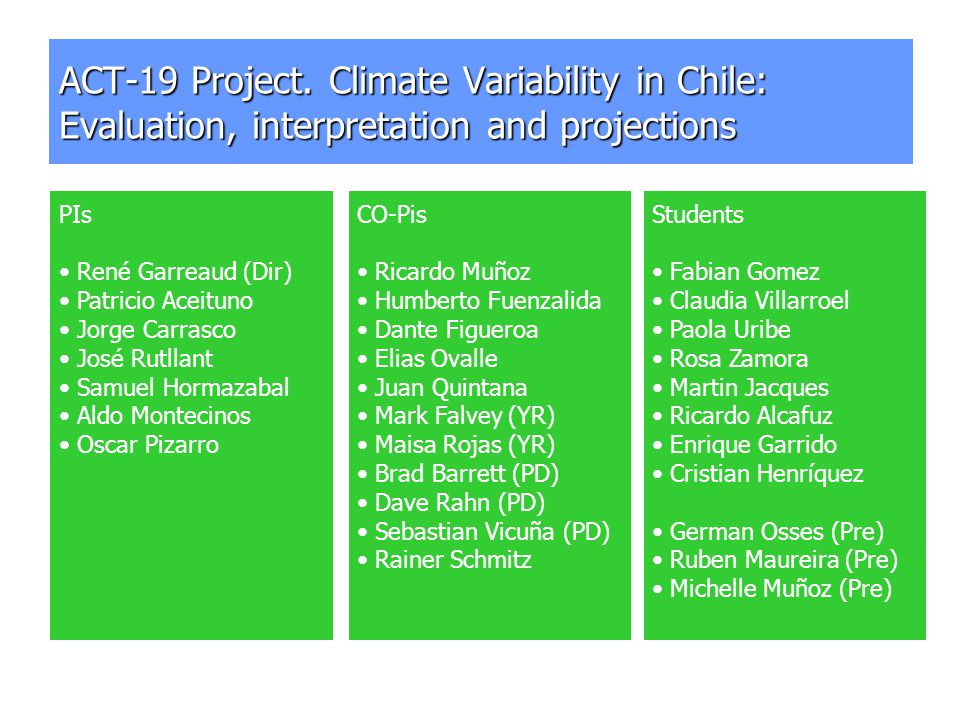 ACT-19 Project. Climate Variability in Chile: Evaluation, interpretation and projections

PIs

• René Garreaud (Dir)
• Patricio Aceituno
• Jorge Carrasco
• José Rutllant
• Samuel Hormazabal
• Aldo Montecinos
• Oscar Pizarro

CO-Pis

• Ricardo Muñoz
• Humberto Fuenzalida
• Dante Figueroa
• Elias Ovalle
• Juan Quintana
• Mark Falvey (YR)
• Maisa Rojas (YR)
• Brad Barrett (PD)
• Dave Rahn (PD)
• Sebastian Vicuña (PD)
• Rainer Schmitz

Students

• Fabian Gomez
• Claudia Villarroel
• Paola Uribe
• Rosa Zamora
• Martin Jacques
• Ricardo Alcafuz
• Enrique Garrido
• Cristian Henríquez

• German Osses (Pre)
• Ruben Maureira (Pre)
• Michelle Muñoz (Pre)